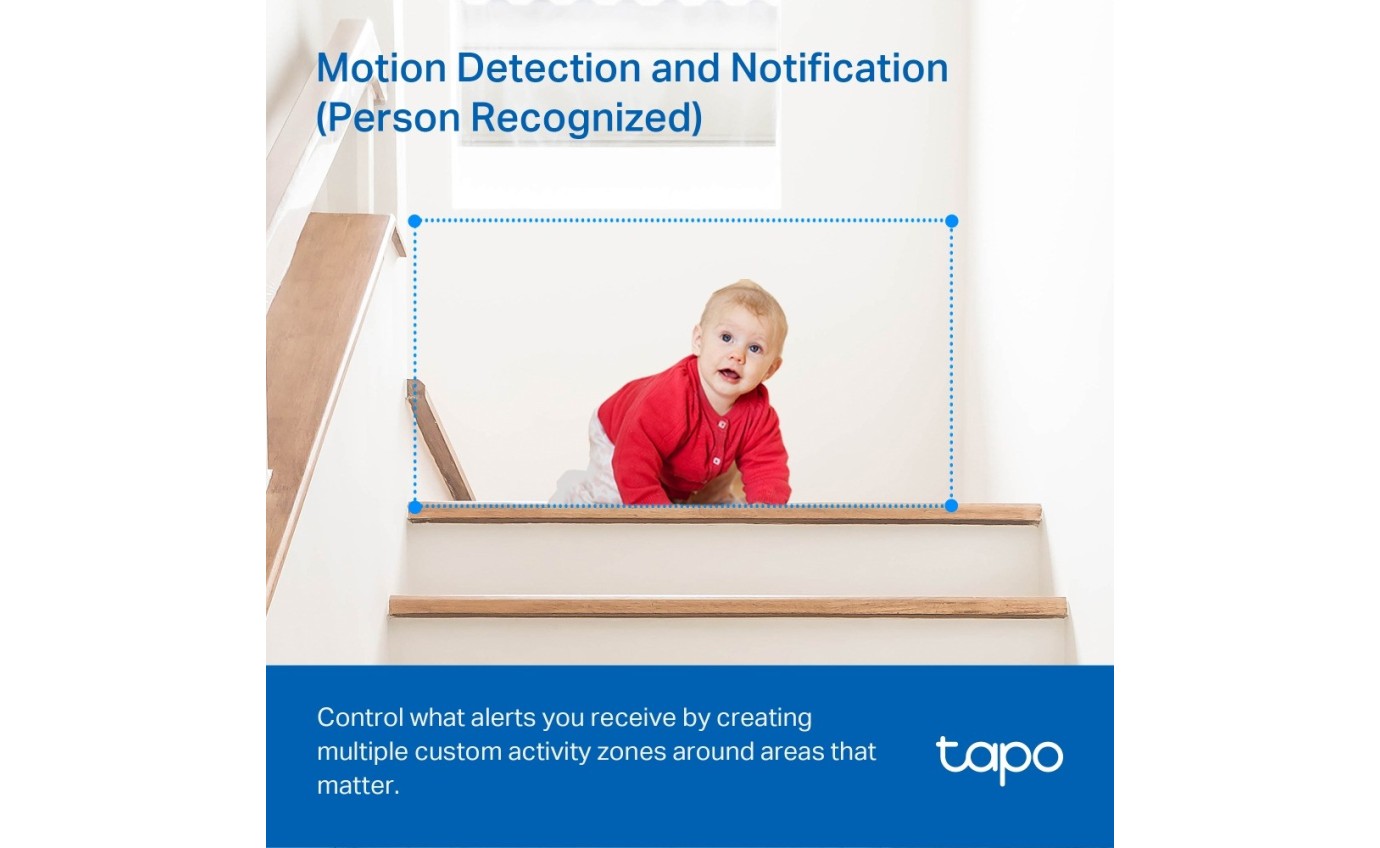 Motion Detection and Notification (Person Recognized)

Control what alerts you receive by creating multiple custom activity zones around areas that matter.

tapo